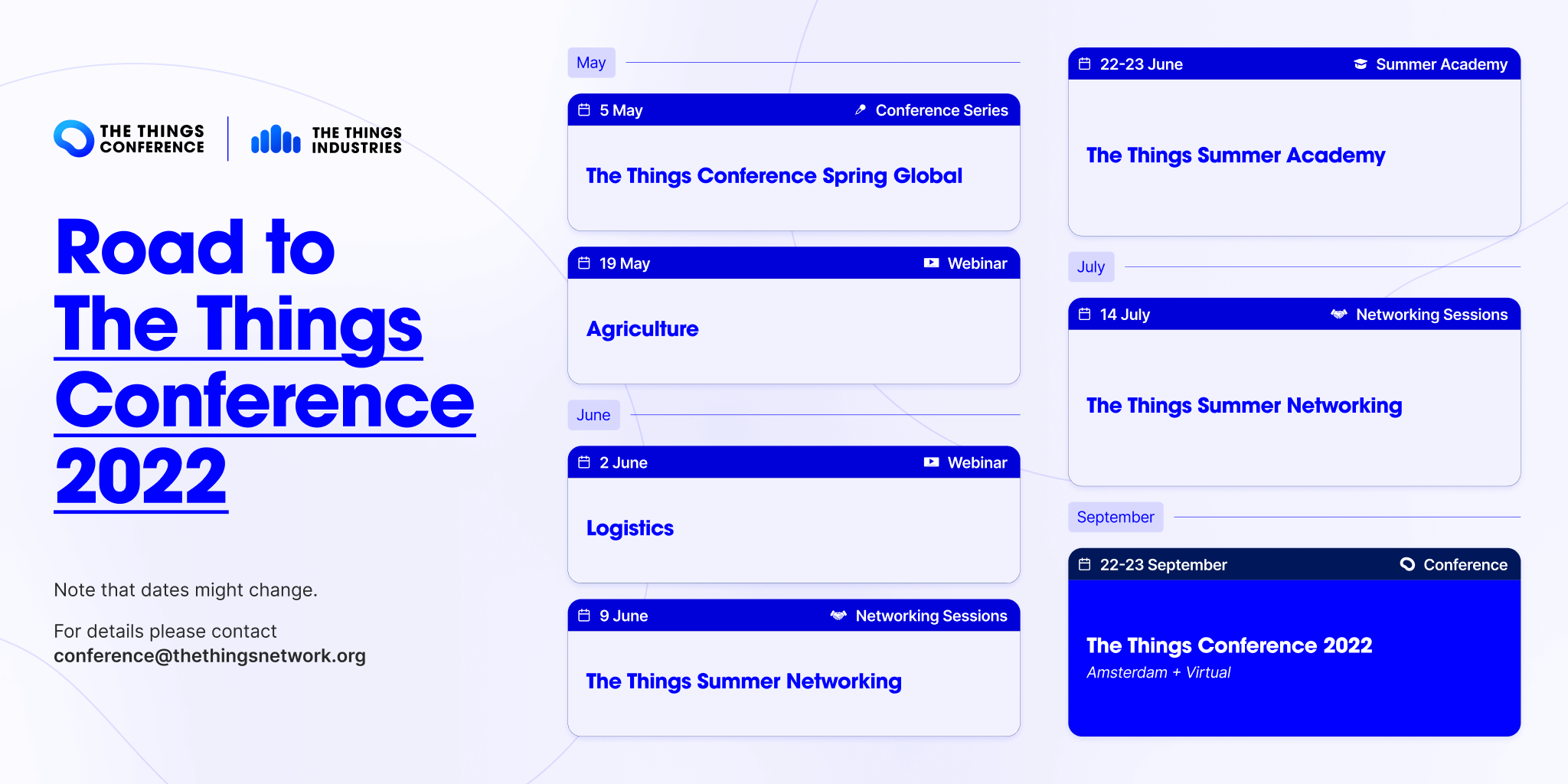 THE THINGS CONFERENCE

THE THINGS INDUSTRIES

Road to The Things Conference 2022

Note that dates might change.

For details please contact
conference@thethingsnetwork.org

May

5 May
Conference Series
The Things Conference Spring Global

19 May
Webinar
Agriculture

June

2 June
Webinar
Logistics

9 June
Networking Sessions
The Things Summer Networking

22-23 June
Summer Academy
The Things Summer Academy

July

14 July
Networking Sessions
The Things Summer Networking

September

22-23 September
Conference
The Things Conference 2022
Amsterdam + Virtual